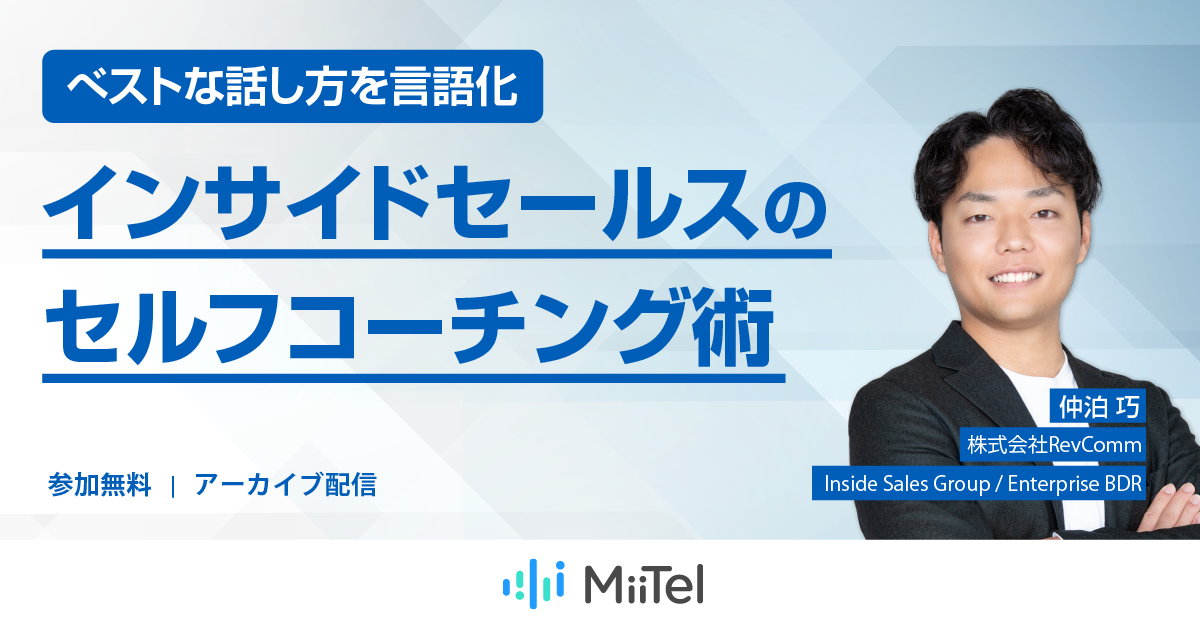 ベストな話し方を言語化

インサイドセールスの
セルフコーチング術

参加無料 | アーカイブ配信

仲泊 巧
株式会社RevComm
Inside Sales Group / Enterprise BDR

MiiTel